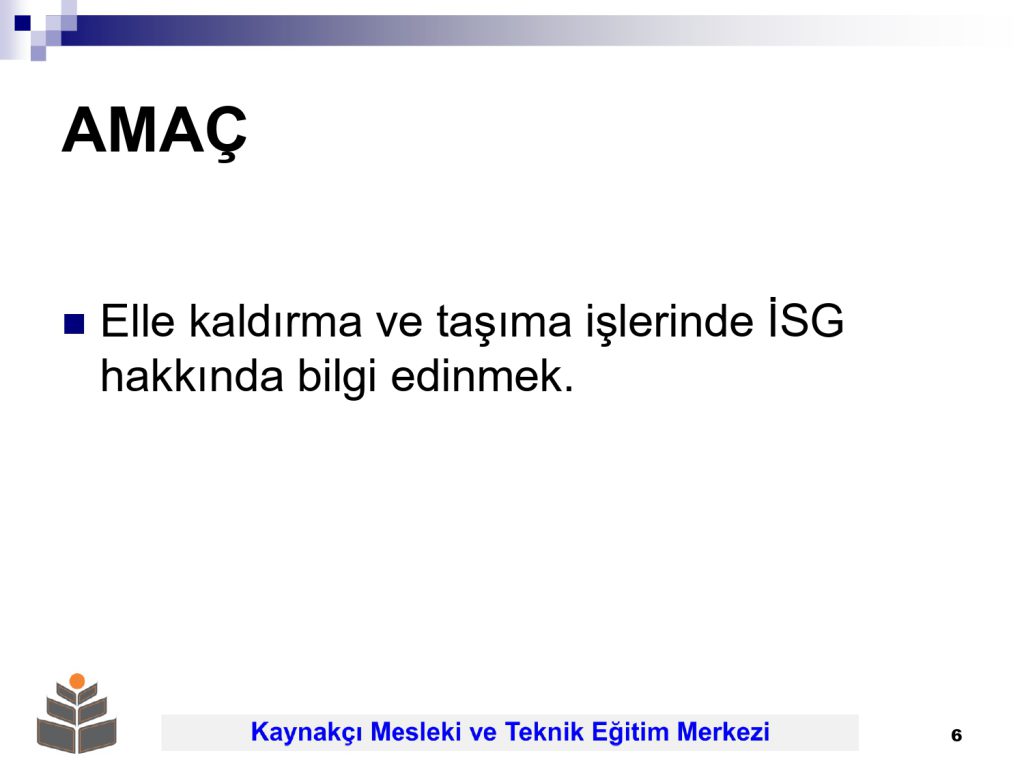 AMAÇ

Elle kaldırma ve taşıma işlerinde İSG hakkında bilgi edinmek.

Kaynakçı Mesleki ve Teknik Eğitim Merkezi

6